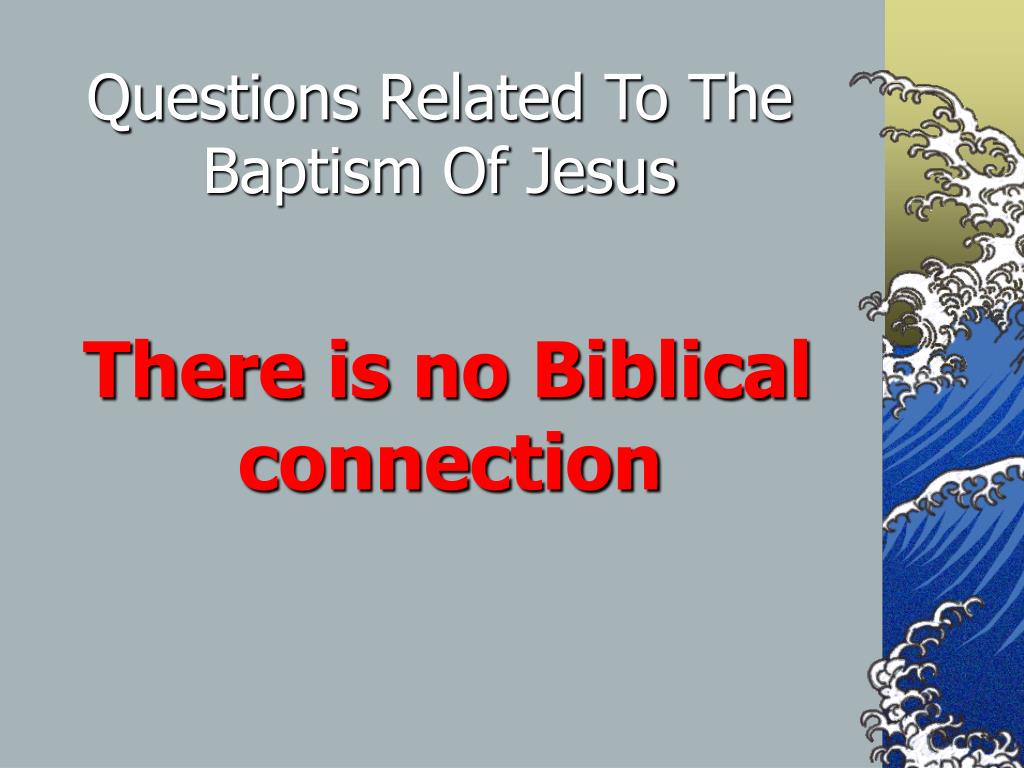 Questions Related To The Baptism Of Jesus

There is no Biblical connection